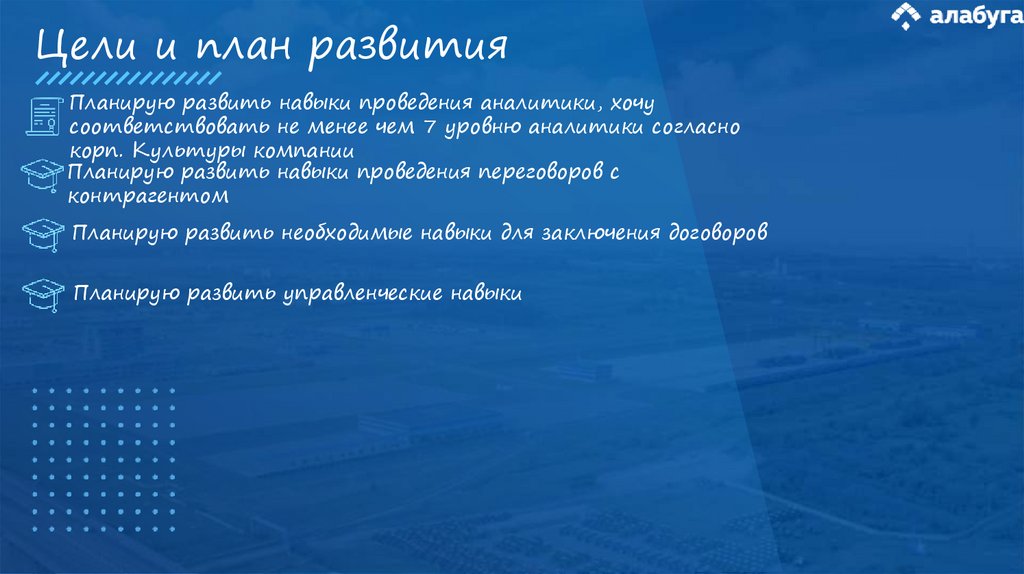 алабуга

Цели и план развития

Планирую развить навыки проведения аналитики, хочу соответствовать не менее чем 7 уровню аналитики согласно корп. Культуры компании

Планирую развить навыки проведения переговоров с контрагентом

Планирую развить необходимые навыки для заключения договоров

Планирую развить управленческие навыки